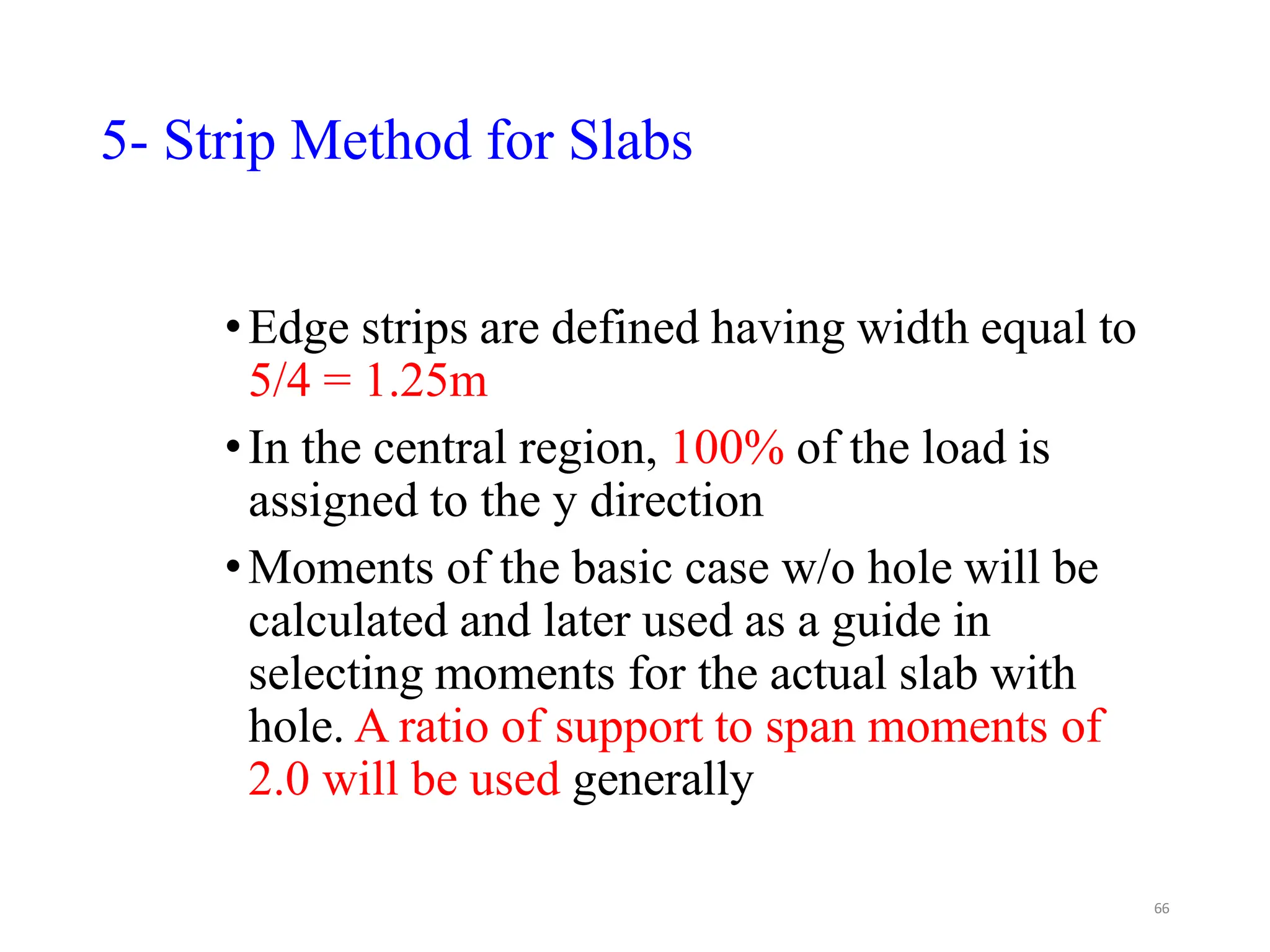 5- Strip Method for Slabs

• Edge strips are defined having width equal to 5/4 = 1.25m

• In the central region, 100% of the load is assigned to the y direction

• Moments of the basic case w/o hole will be calculated and later used as a guide in selecting moments for the actual slab with hole. A ratio of support to span moments of 2.0 will be used generally

66